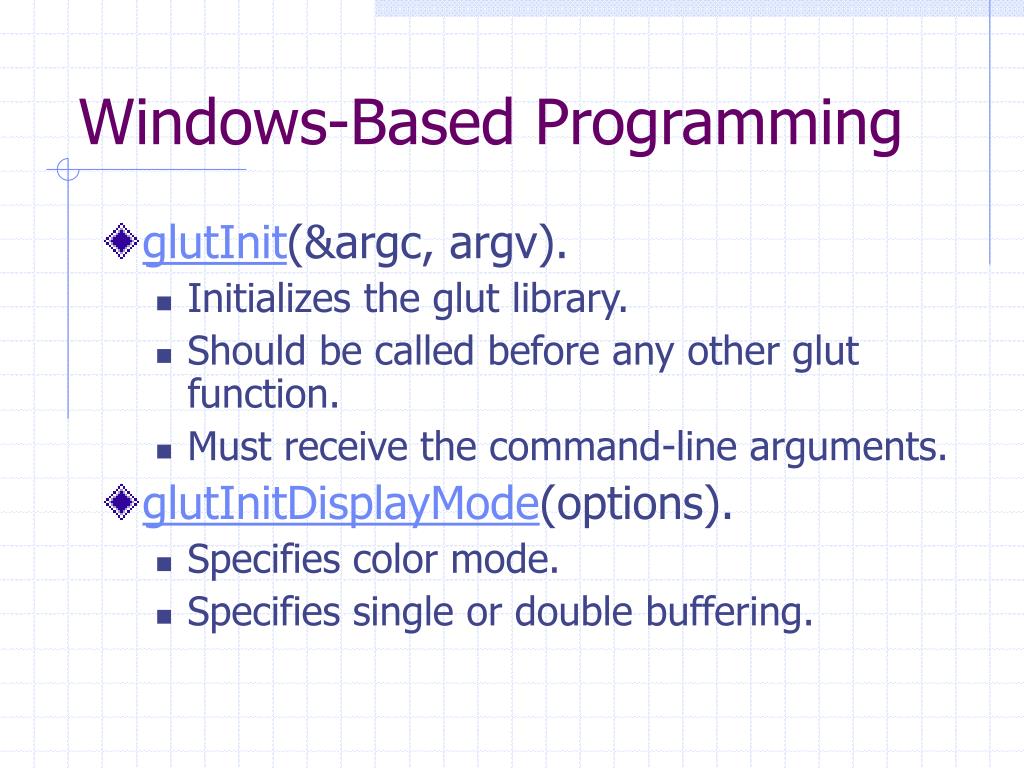 Windows-Based Programming

glutInit(&argc, argv).

Initializes the glut library.

Should be called before any other glut function.

Must receive the command-line arguments.

glutInitDisplayMode(options).

Specifies color mode.

Specifies single or double buffering.